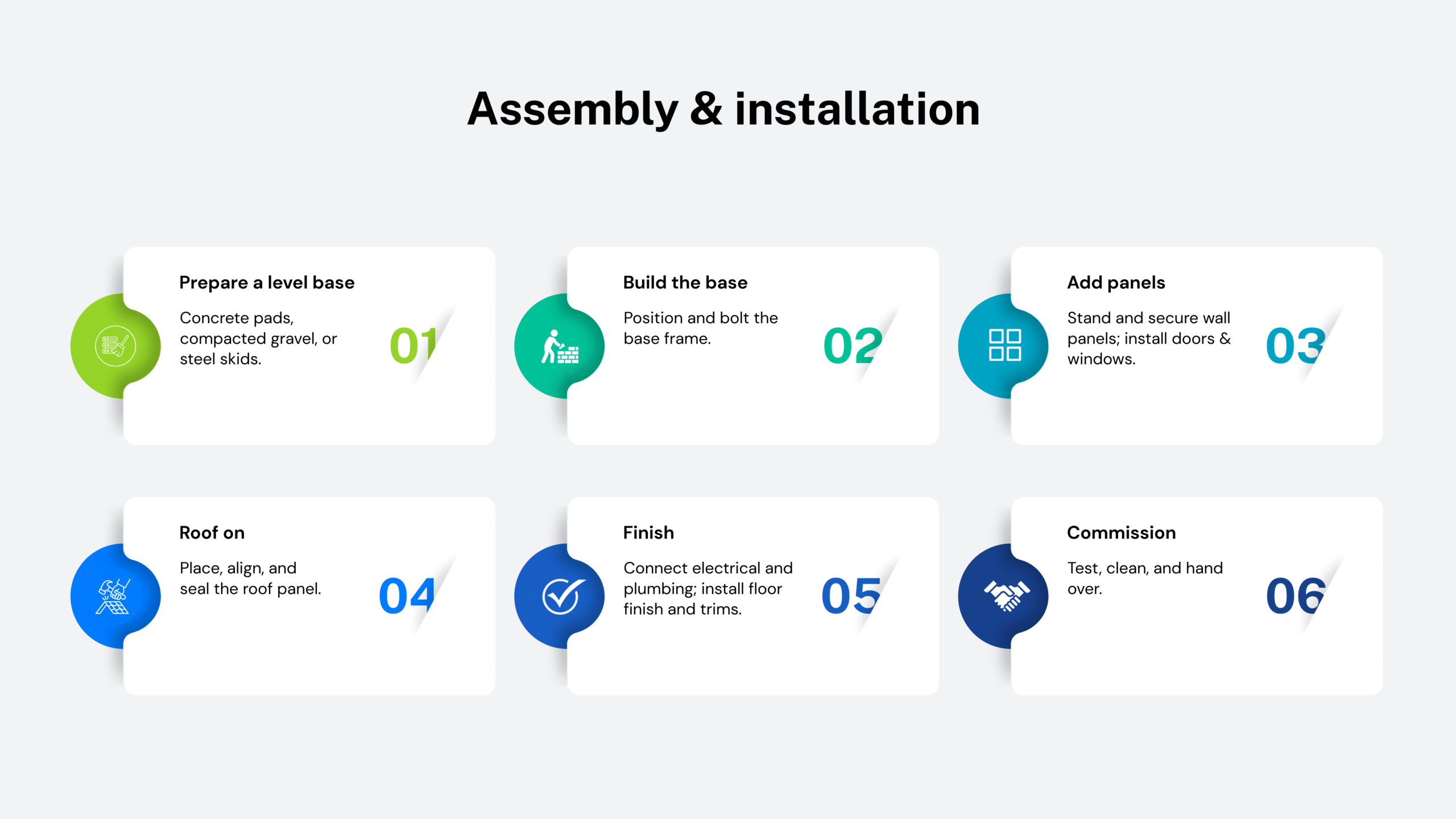 Assembly & installation

Prepare a level base

Concrete pads, compacted gravel, or steel skids.

01

Build the base

Position and bolt the base frame.

02

Add panels

Stand and secure wall panels; install doors & windows.

03

Roof on

Place, align, and seal the roof panel.

04

Finish

Connect electrical and plumbing; install floor finish and trims.

05

Commission

Test, clean, and hand over.

06